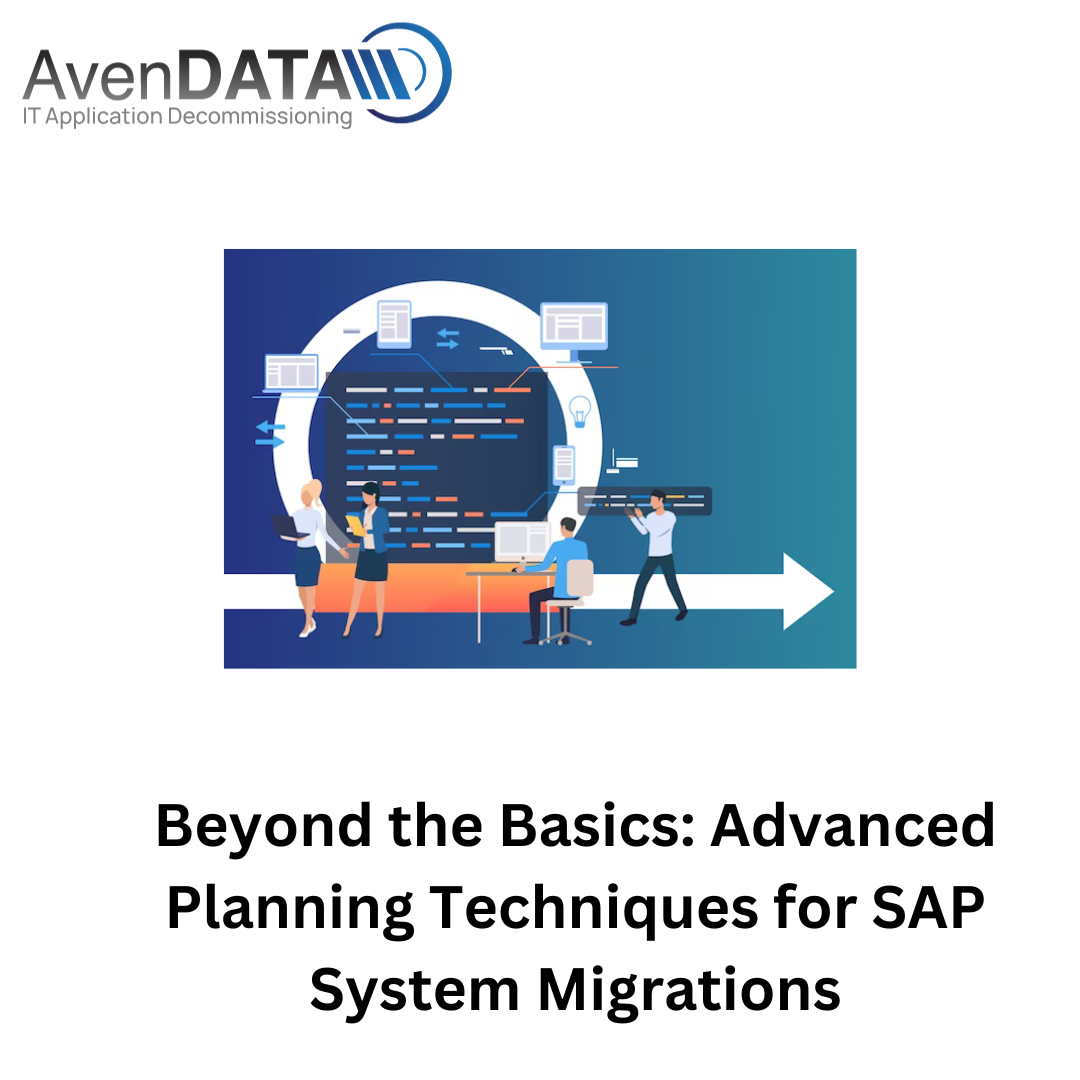 AvenDATA
IT Application Decommissioning

Beyond the Basics: Advanced Planning Techniques for SAP System Migrations